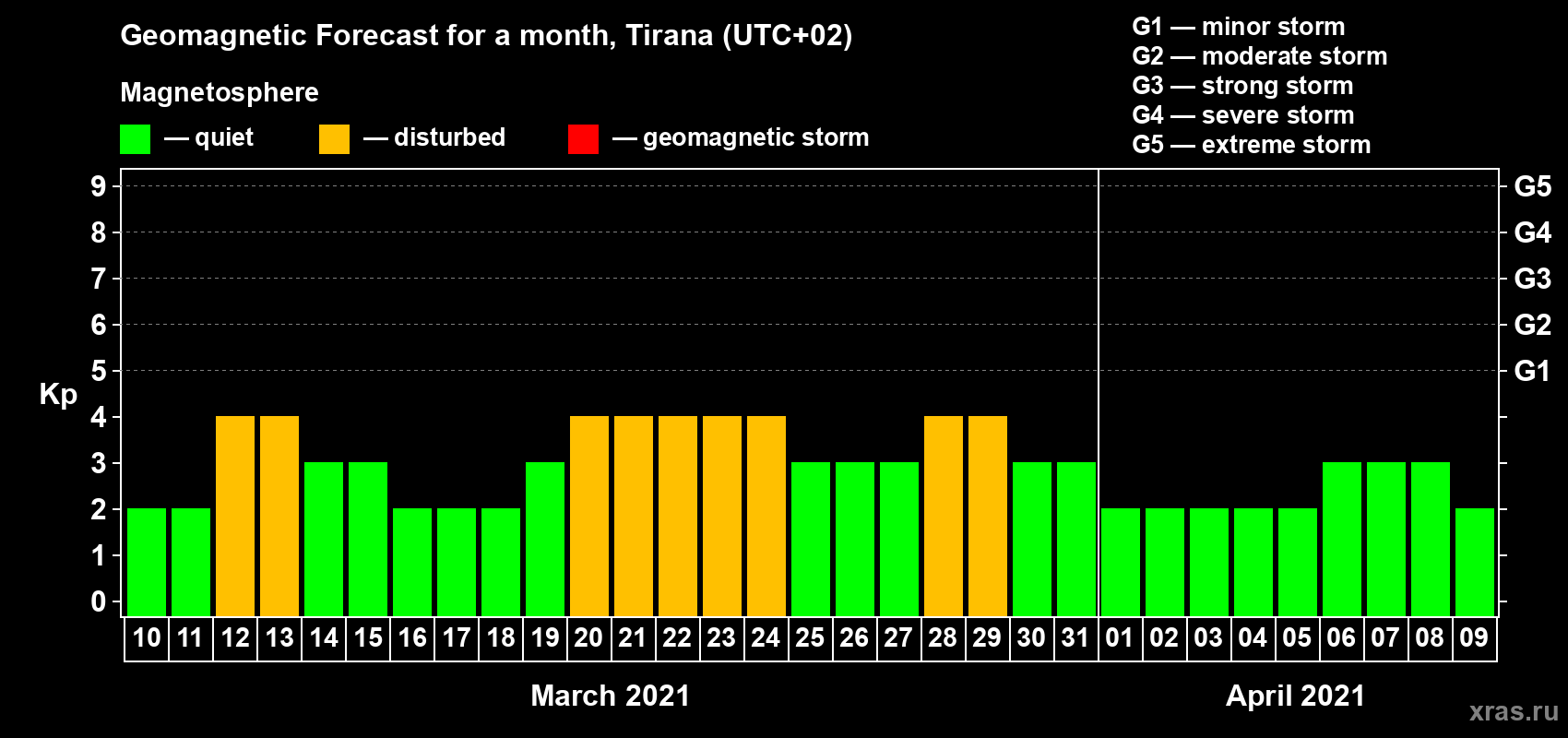 Geomagnetic Forecast for a month, Tirana (UTC+02)

Magnetosphere

— quiet — disturbed — geomagnetic storm

G1 — minor storm
G2 — moderate storm
G3 — strong storm
G4 — severe storm
G5 — extreme storm

Kp

9
8
7
6
5
4
3
2
1
0

G5
G4
G3
G2
G1

10 11 12 13 14 15 16 17 18 19 20 21 22 23 24 25 26 27 28 29 30 31 01 02 03 04 05 06 07 08 09

March 2021

April 2021

xras.ru